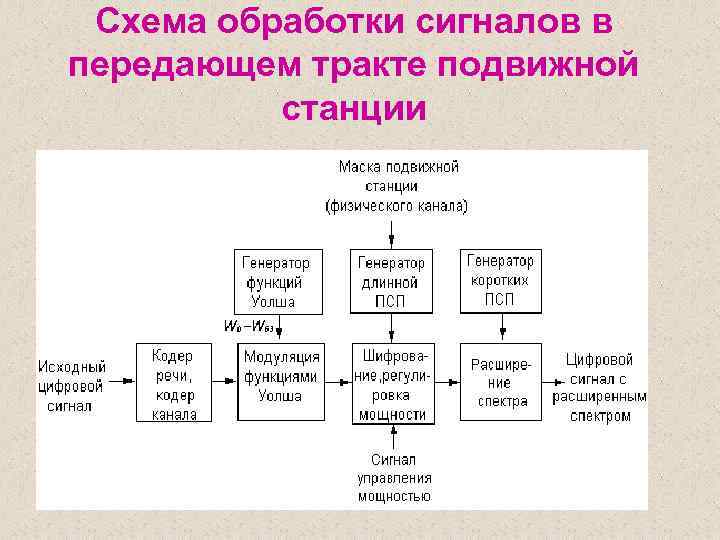 Схема обработки сигналов в передающем тракте подвижной станции

Маска подвижной станции (физического канала)

Генератор функций Уолша

Генератор длинной ПСП

Генератор коротких ПСП

$W_0 - W_{63}$

Исходный цифровой сигнал

Кодер речи, кодер канала

Модуляция функциями Уолша

Шифрование, регулировка мощности

Расширение спектра

Цифровой сигнал с расширенным спектром

Сигнал управления мощностью